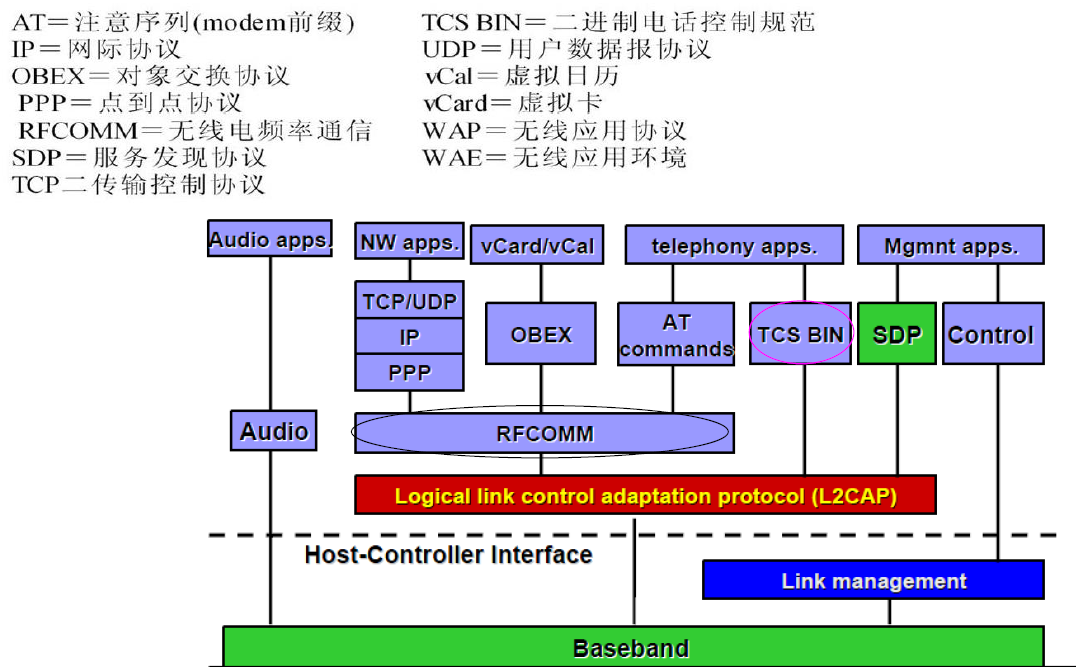 AT＝注意序列(modem前缀)
IP＝网际协议
OBEX＝对象交换协议
PPP＝点到点协议
RFCOMM＝无线电频率通信
SDP＝服务发现协议
TCP二传输控制协议

TCS BIN＝二进制电话控制规范
UDP＝用户数据报协议
vCal＝虚拟日历
vCard＝虚拟卡
WAP＝无线应用协议
WAE＝无线应用环境

Audio apps.
NW apps.
vCard/vCal
telephony apps.
Mgmnt apps.
TCP/UDP
IP
PPP
OBEX
AT commands
TCS BIN
SDP
Control
Audio
RFCOMM
Logical link control adaptation protocol (L2CAP)
Host-Controller Interface
Link management
Baseband